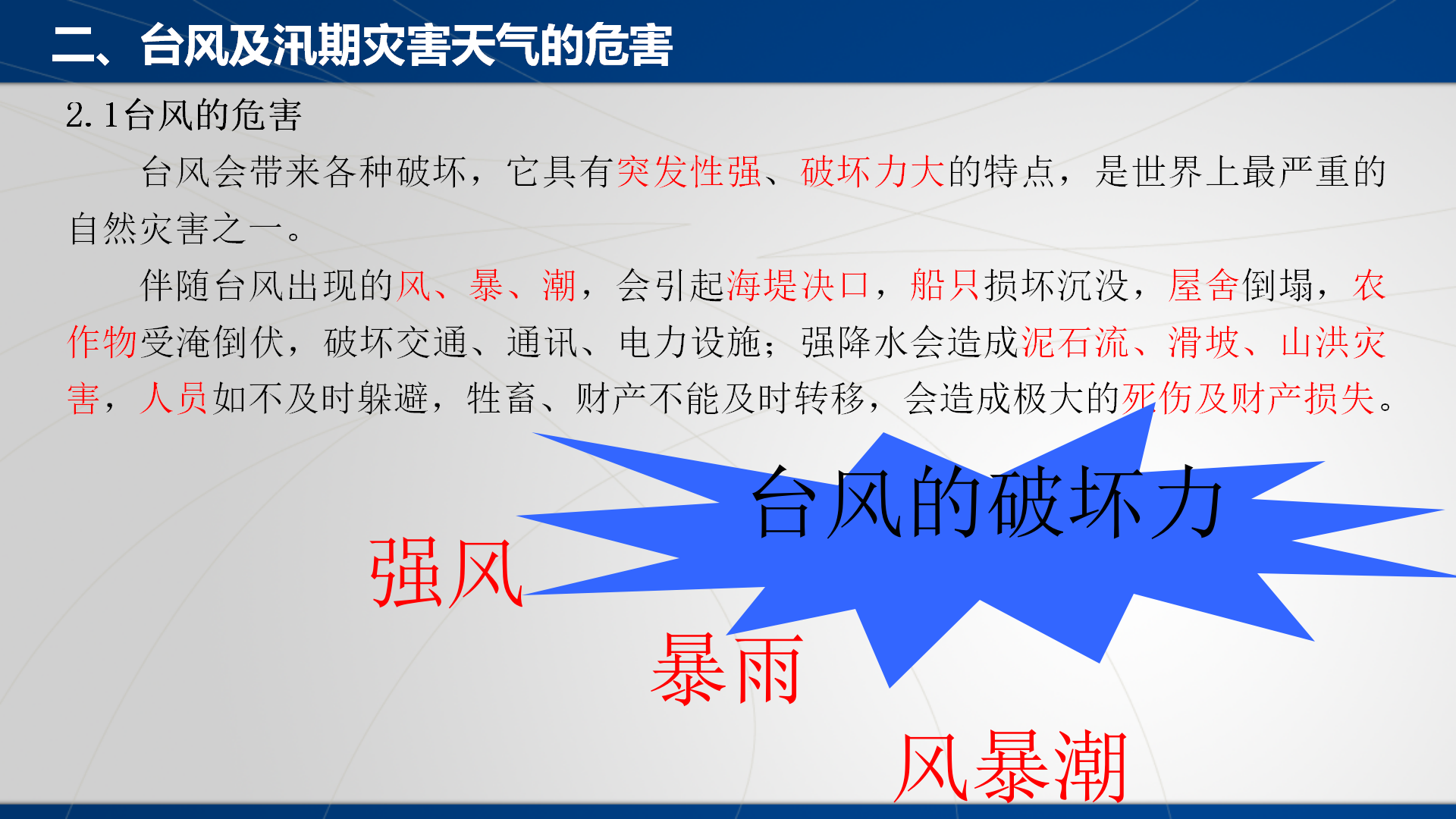 二、台风及汛期灾害天气的危害

2.1台风的危害

台风会带来各种破坏，它具有突发性强、破坏力大的特点，是世界上最严重的自然灾害之一。

伴随台风出现的风、暴、潮，会引起海堤决口，船只损坏沉没，屋舍倒塌，农作物受淹倒伏，破坏交通、通讯、电力设施；强降水会造成泥石流、滑坡、山洪灾害，人员如不及时躲避，牲畜、财产不能及时转移，会造成极大的死伤及财产损失。

台风的破坏力

强风

暴雨

风暴潮